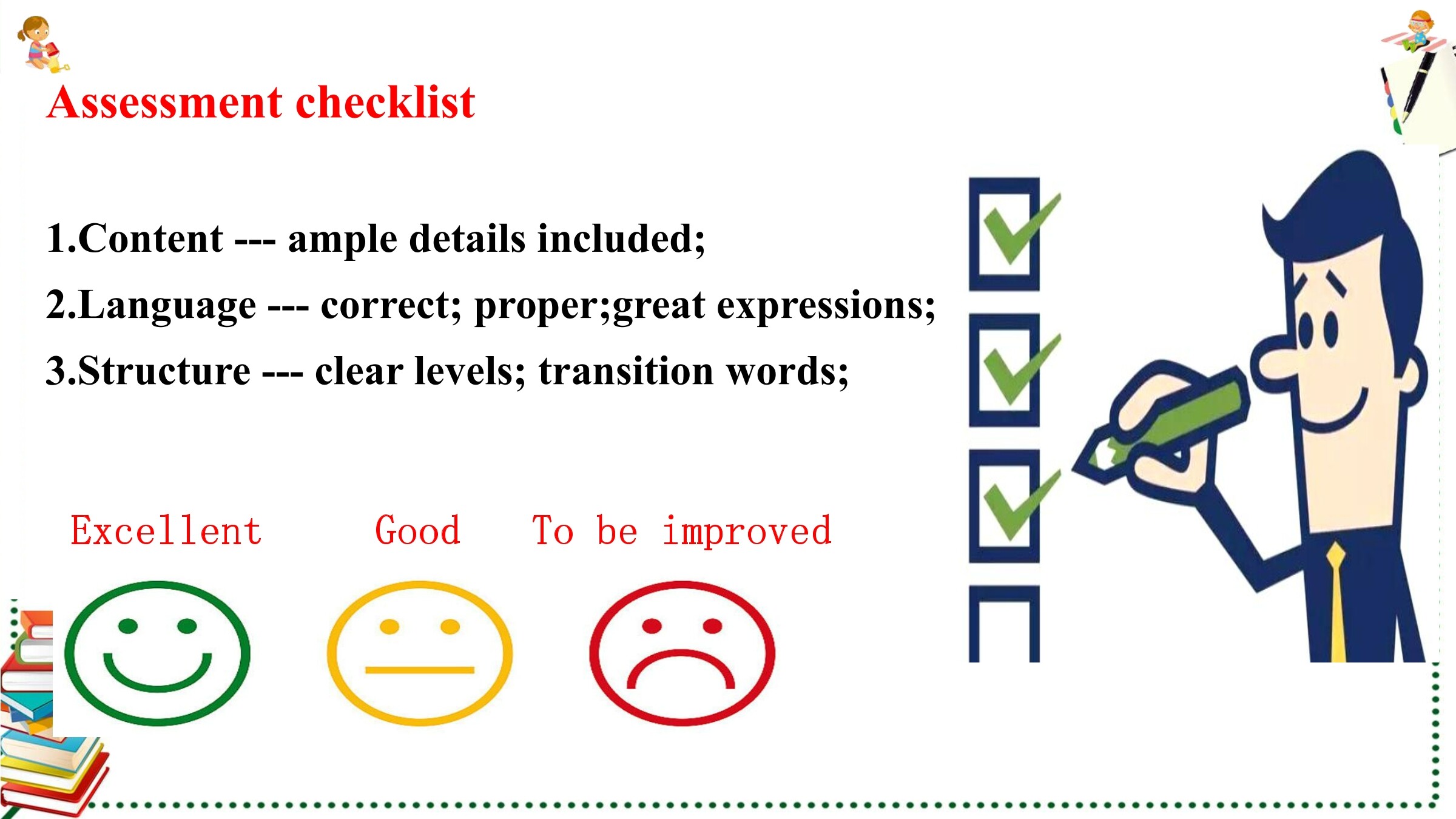 Assessment checklist

1.Content --- ample details included;

2.Language --- correct; proper;great expressions;

3.Structure --- clear levels; transition words;

Excellent Good To be improved